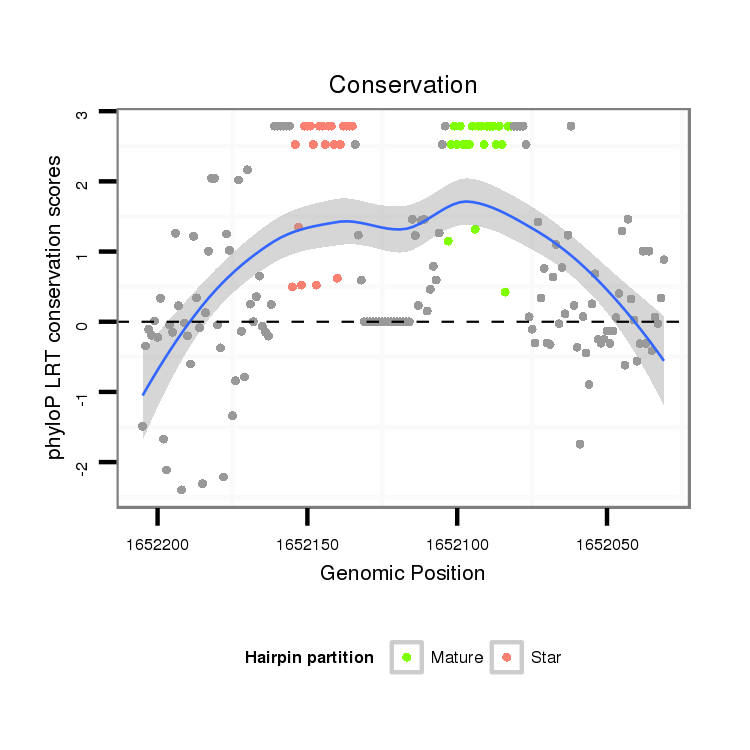 Conservation

phyloP LRT conservation scores

3
2
1
0
-1
-2

1652200
1652150
1652100
1652050

Genomic Position

Hairpin partition
Mature
Star